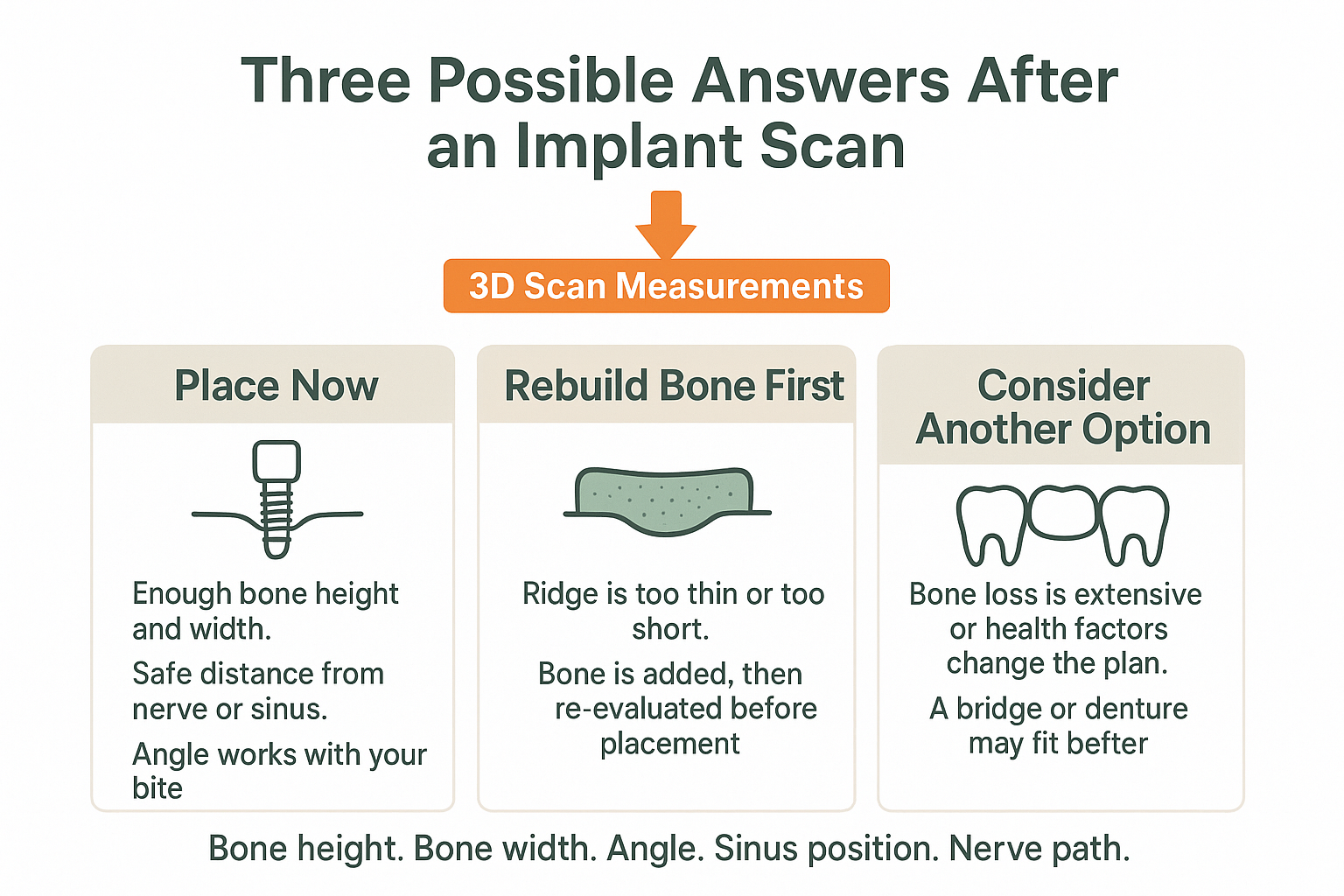 Three Possible Answers After an Implant Scan

3D Scan Measurements

Place Now

Enough bone height and width.

Safe distance from nerve or sinus.

Angle works with your bite

Rebuild Bone First

Ridge is too thin or too short.

Bone is added, then re-evaluated before placement

Consider Another Option

Bone loss is extensive or health factors change the plan.

A bridge or denture may fit befter

Bone height. Bone width. Angle. Sinus position. Nerve path.